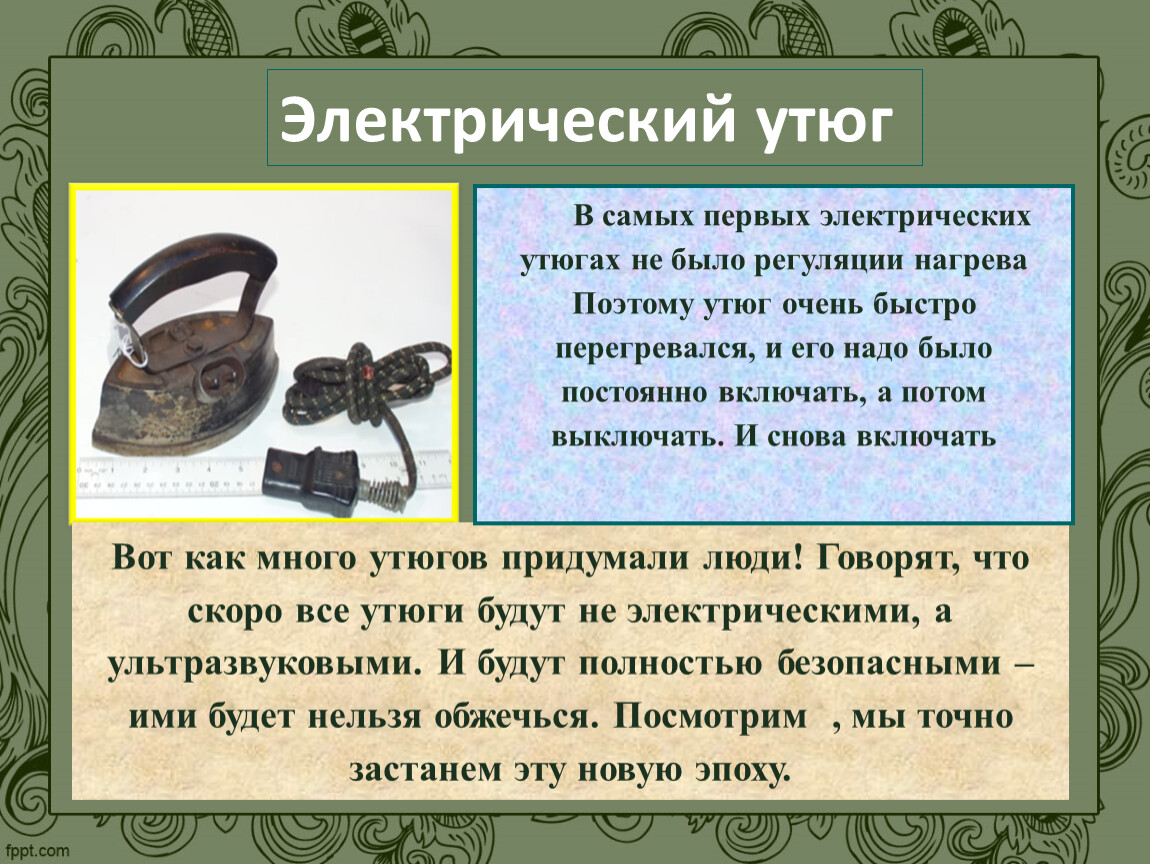 Электрический утюг

В самых первых электрических утюгах не было регуляции нагрева Поэтому утюг очень быстро перегревался, и его надо было постоянно включать, а потом выключать. И снова включать

Вот как много утюгов придумали люди! Говорят, что скоро все утюги будут не электрическими, а ультразвуковыми. И будут полностью безопасными – ими будет нельзя обжечься. Посмотрим , мы точно застанем эту новую эпоху.

fppt.com